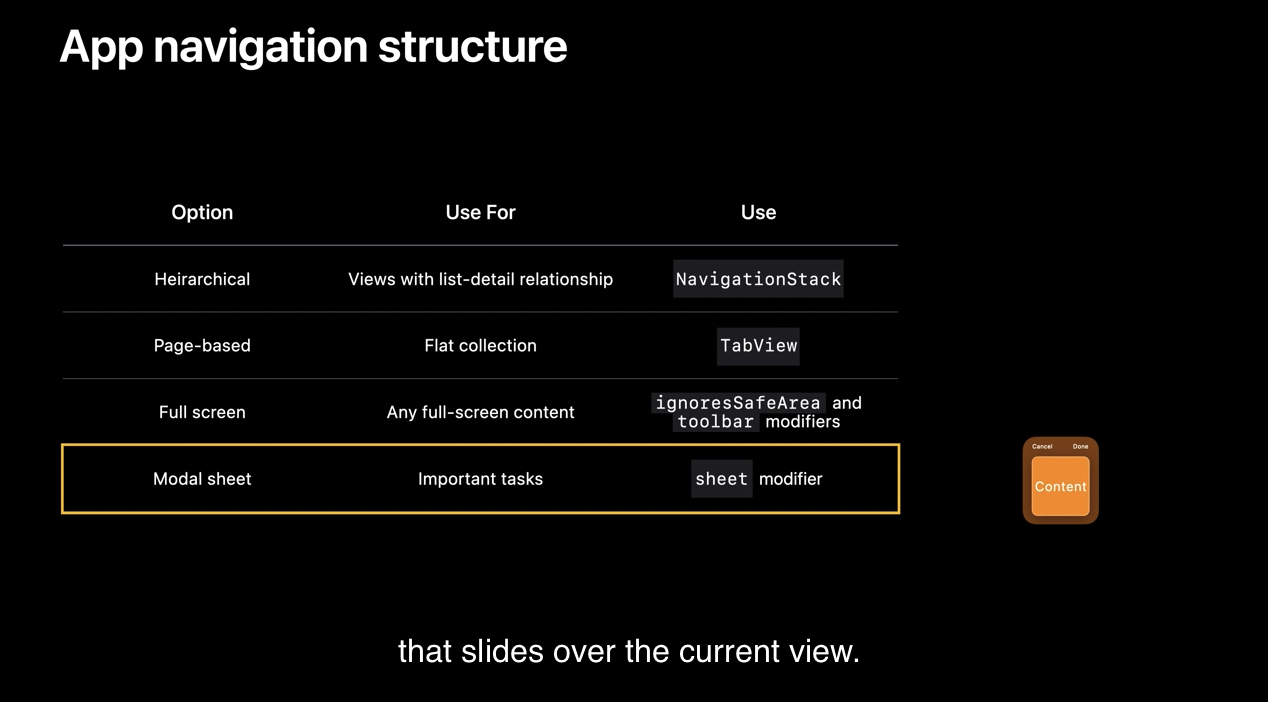 App navigation structure

| Option | Use For | Use |
|---|---|---|
| Heirarchical | Views with list-detail relationship | NavigationStack |
| Page-based | Flat collection | TabView |
| Full screen | Any full-screen content | ignoresSafeArea and toolbar modifiers |
| Modal sheet | Important tasks | sheet modifier |

Cancel Done
Content

that slides over the current view.